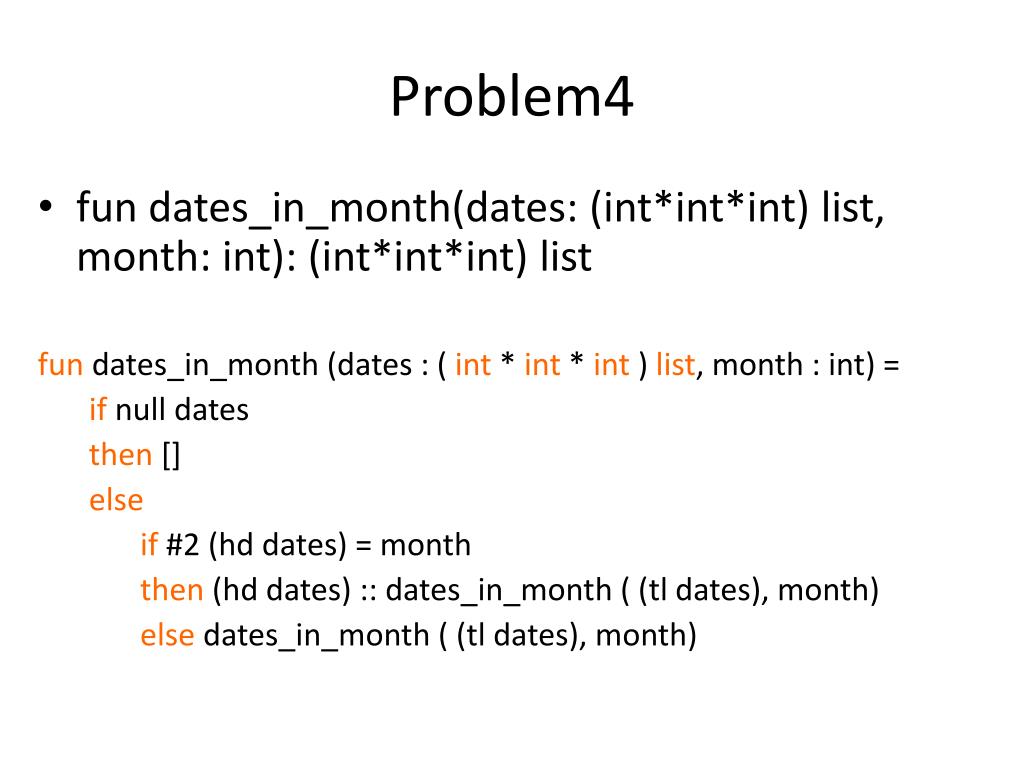 Problem4

• fun dates_in_month(dates: (int*int*int) list, month: int): (int*int*int) list

fun dates_in_month (dates : ( int * int * int ) list, month : int) =
if null dates
then []
else
if #2 (hd dates) = month
then (hd dates) :: dates_in_month ( (tl dates), month)
else dates_in_month ( (tl dates), month)